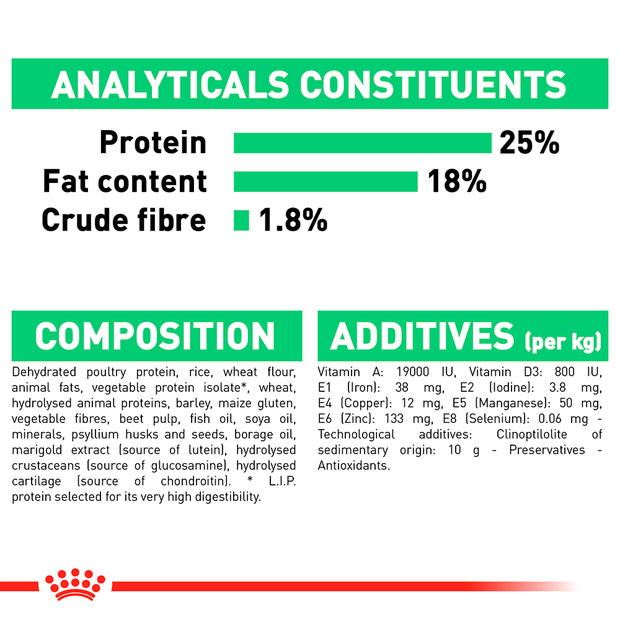 ANALYTICALS CONSTITUENTS

Protein 25%
Fat content 18%
Crude fibre 1.8%

COMPOSITION

Dehydrated poultry protein, rice, wheat flour, animal fats, vegetable protein isolate*, wheat, hydrolysed animal proteins, barley, maize gluten, vegetable fibres, beet pulp, fish oil, soya oil, minerals, psyllium husks and seeds, borage oil, marigold extract (source of lutein), hydrolysed crustaceans (source of glucosamine), hydrolysed cartilage (source of chondroitin). * L.I.P. protein selected for its very high digestibility.

ADDITIVES (per kg)

Vitamin A: 19000 IU, Vitamin D3: 800 IU, E1 (Iron): 38 mg, E2 (Iodine): 3.8 mg, E4 (Copper): 12 mg, E5 (Manganese): 50 mg, E6 (Zinc): 133 mg, E8 (Selenium): 0.06 mg - Technological additives: Clinoptilolite of sedimentary origin: 10 g - Preservatives - Antioxidants.